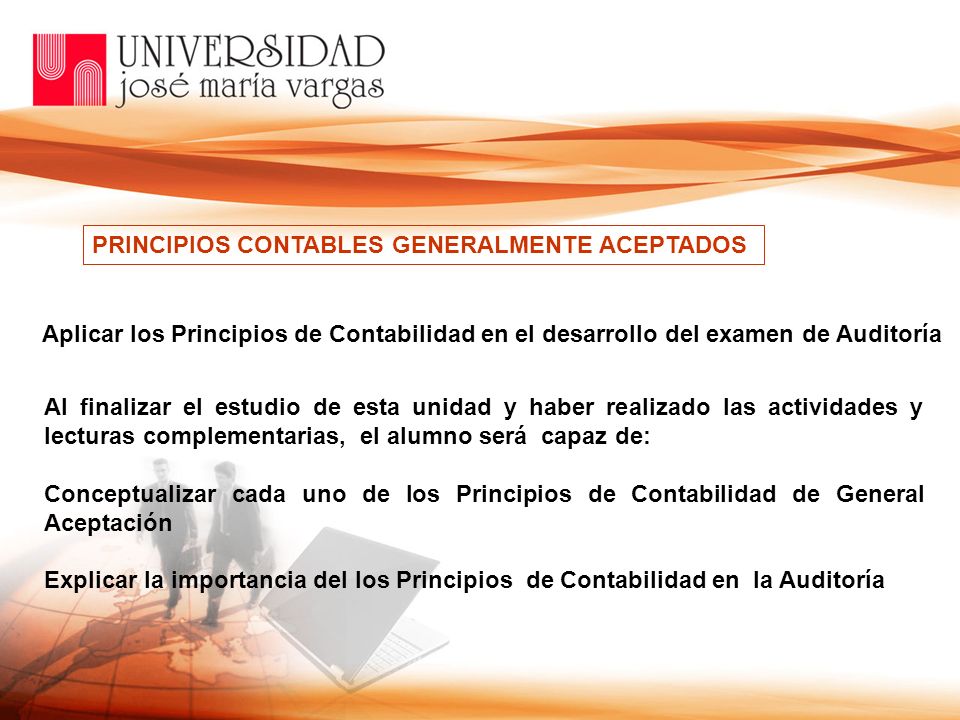 UNIVERSIDAD
josé maría vargas

PRINCIPIOS CONTABLES GENERALMENTE ACEPTADOS

Aplicar los Principios de Contabilidad en el desarrollo del examen de Auditoría

Al finalizar el estudio de esta unidad y haber realizado las actividades y lecturas complementarias, el alumno será capaz de:

Conceptualizar cada uno de los Principios de Contabilidad de General Aceptación

Explicar la importancia del los Principios de Contabilidad en la Auditoría